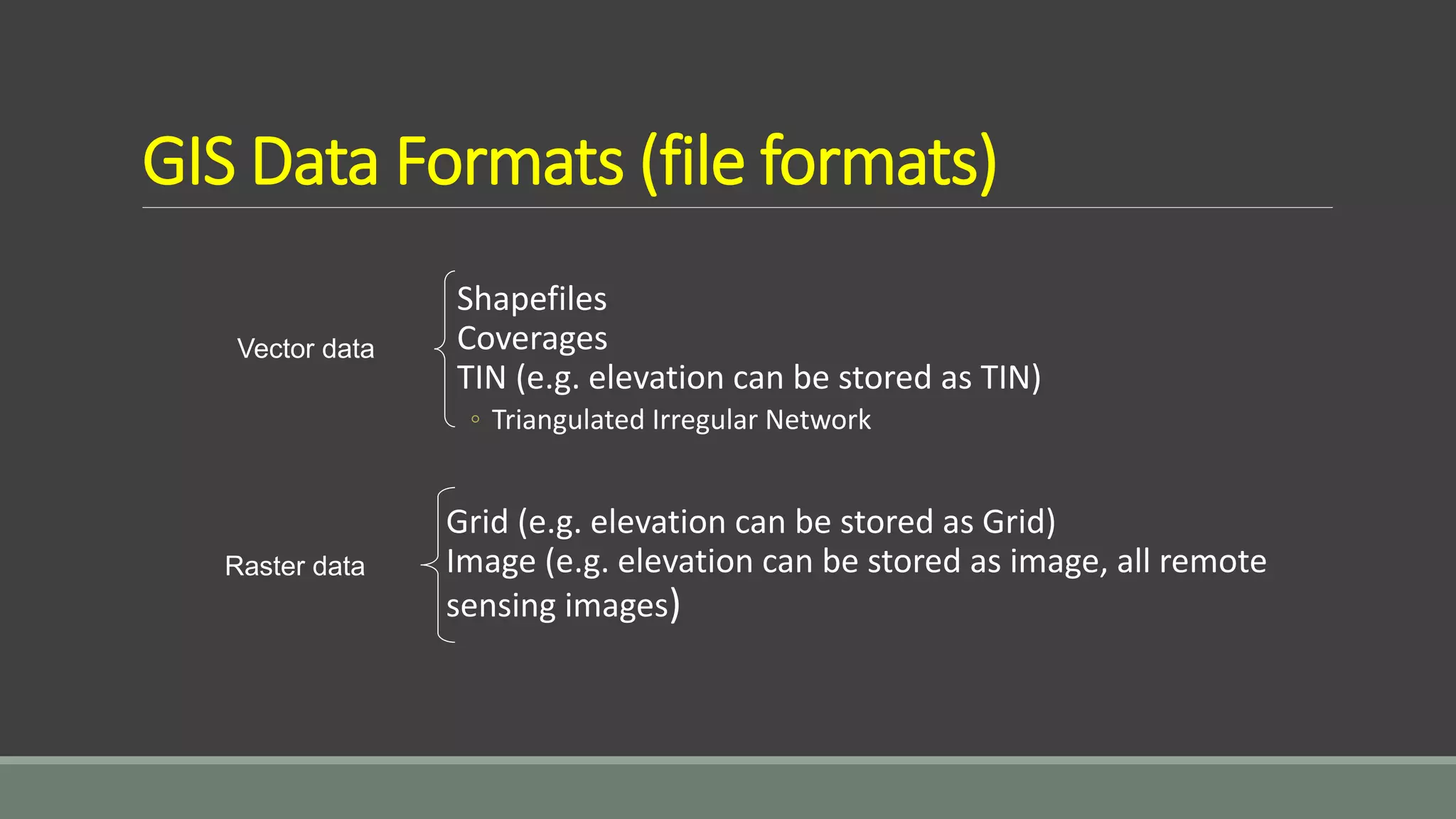 GIS Data Formats (file formats)

Vector data

Shapefiles
Coverages
TIN (e.g. elevation can be stored as TIN)
◦ Triangulated Irregular Network

Raster data

Grid (e.g. elevation can be stored as Grid)
Image (e.g. elevation can be stored as image, all remote sensing images)